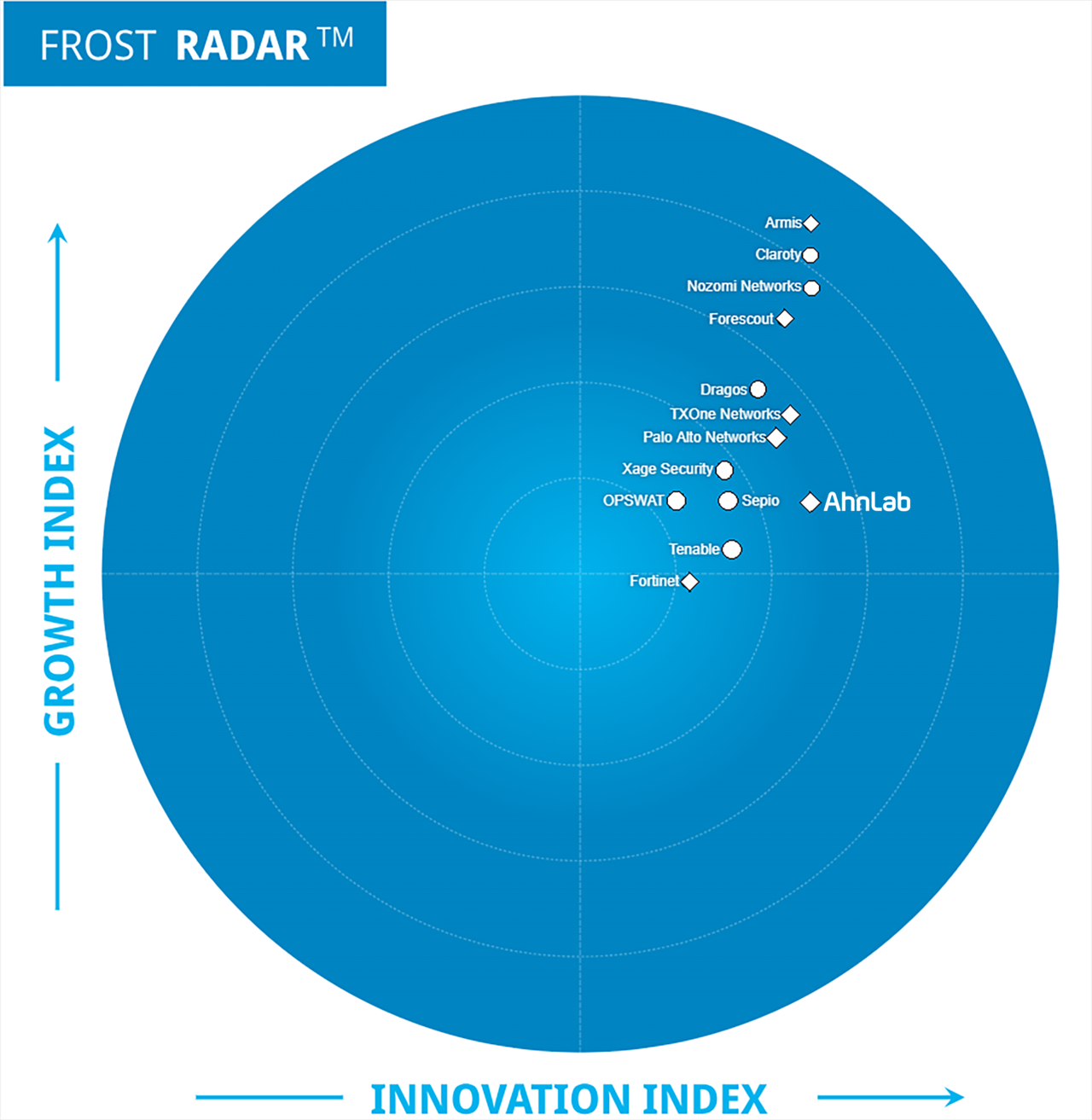 FROST RADAR™

GROWTH INDEX

Armis
Claroty
Nozomi Networks
Forescout
Dragos
TXOne Networks
Palo Alto Networks
Xage Security
OPSWAT
Sepio
AhnLab
Tenable
Fortinet

INNOVATION INDEX